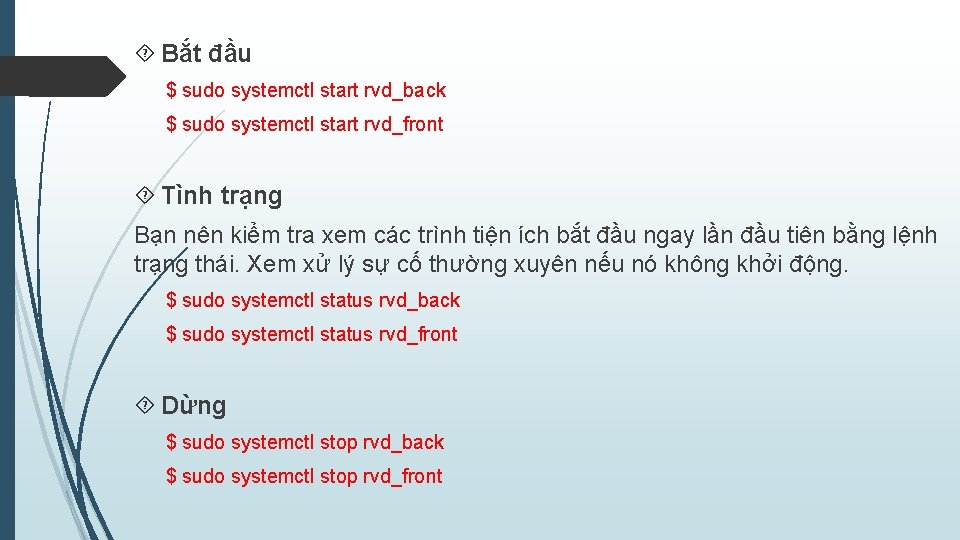 Bắt đầu

$ sudo systemctl start rvd_back

$ sudo systemctl start rvd_front

Tình trạng

Bạn nên kiểm tra xem các trình tiện ích bắt đầu ngay lần đầu tiên bằng lệnh trạng thái. Xem xử lý sự cố thường xuyên nếu nó không khởi động.

$ sudo systemctl status rvd_back

$ sudo systemctl status rvd_front

Dừng

$ sudo systemctl stop rvd_back

$ sudo systemctl stop rvd_front